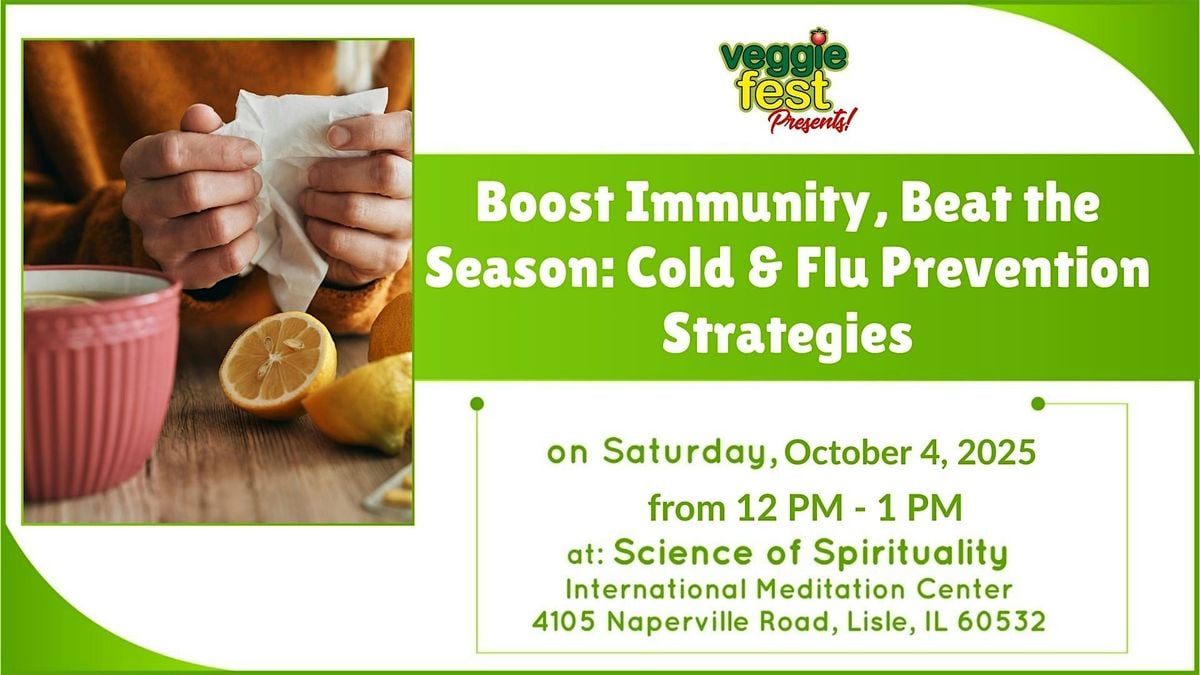 veggie fest Presents!

Boost Immunity, Beat the Season: Cold & Flu Prevention Strategies

on Saturday, October 4, 2025
from 12 PM - 1 PM
at: Science of Spirituality
International Meditation Center
4105 Naperville Road, Lisle, IL 60532